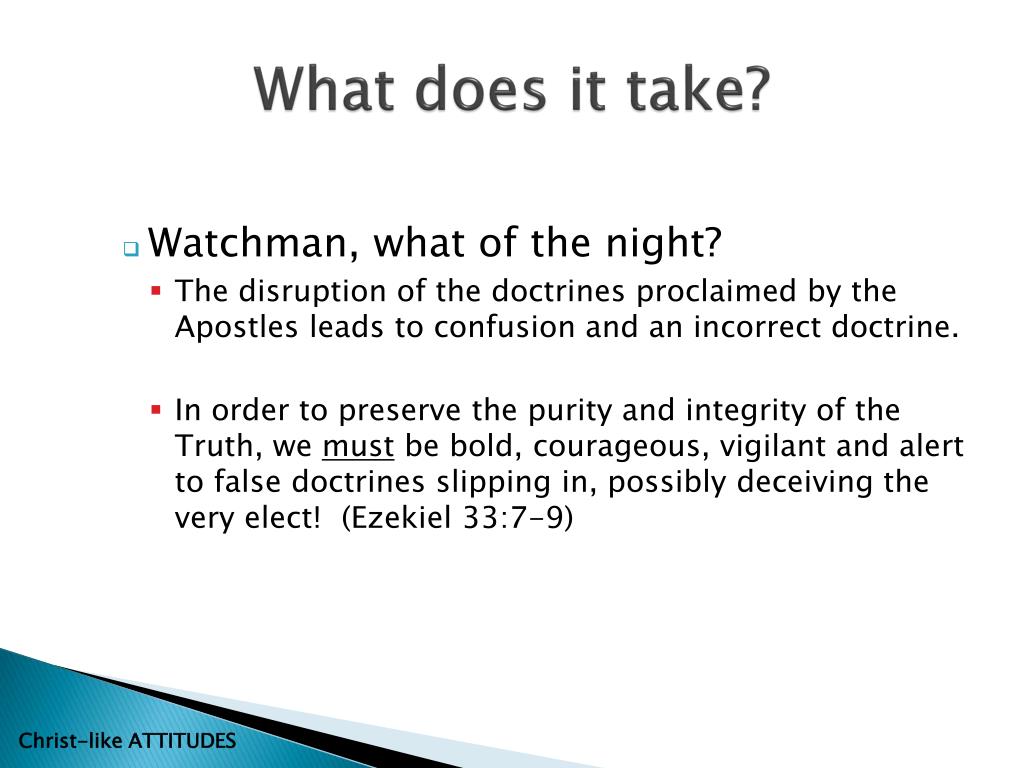 What does it take?

Watchman, what of the night?

The disruption of the doctrines proclaimed by the Apostles leads to confusion and an incorrect doctrine.

In order to preserve the purity and integrity of the Truth, we must be bold, courageous, vigilant and alert to false doctrines slipping in, possibly deceiving the very elect! (Ezekiel 33:7-9)

Christ-like ATTITUDES